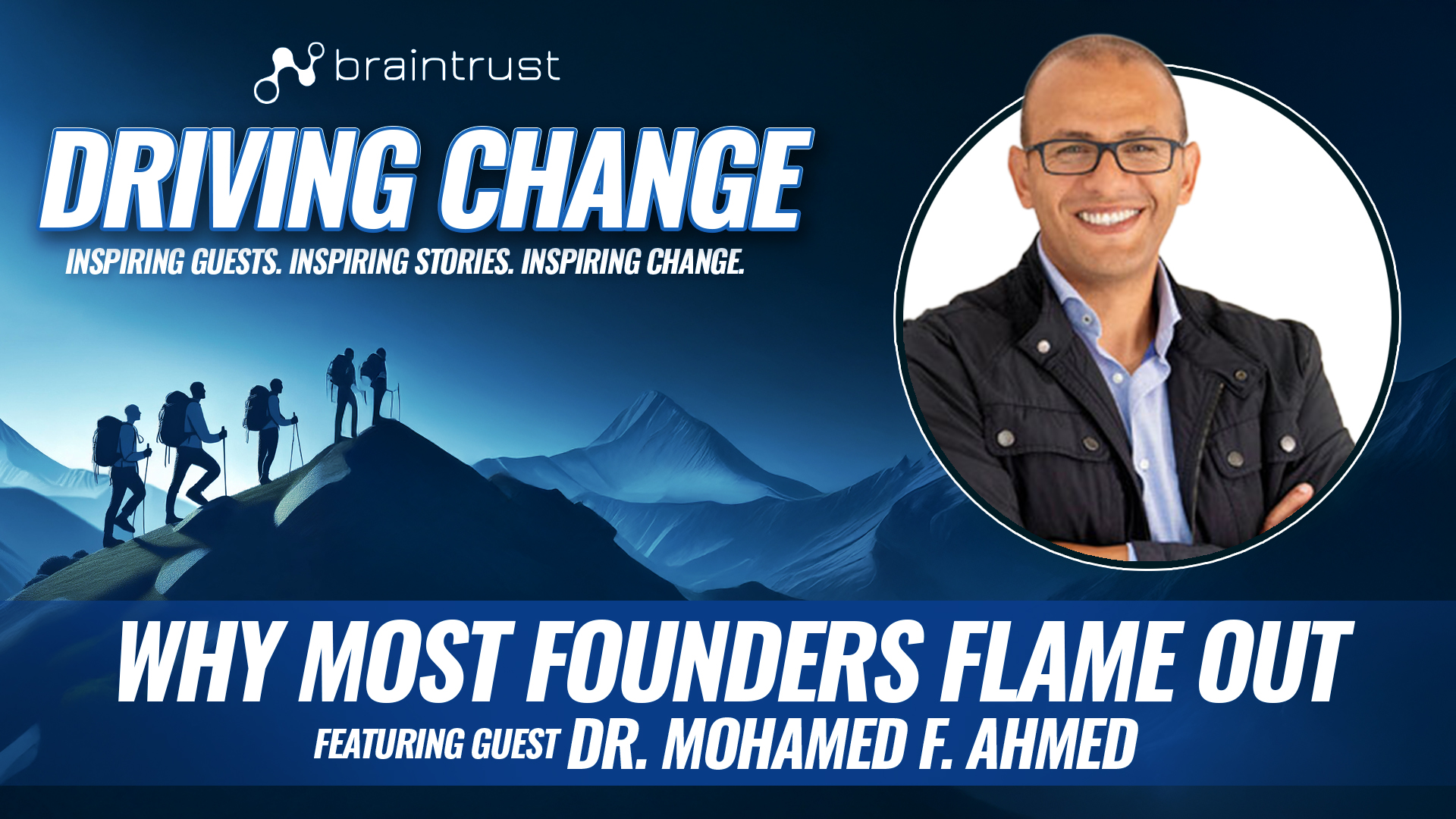 braintrust

DRIVING CHANGE

INSPIRING GUESTS. INSPIRING STORIES. INSPIRING CHANGE.

WHY MOST FOUNDERS FLAME OUT

FEATURING GUEST DR. MOHAMED F. AHMED